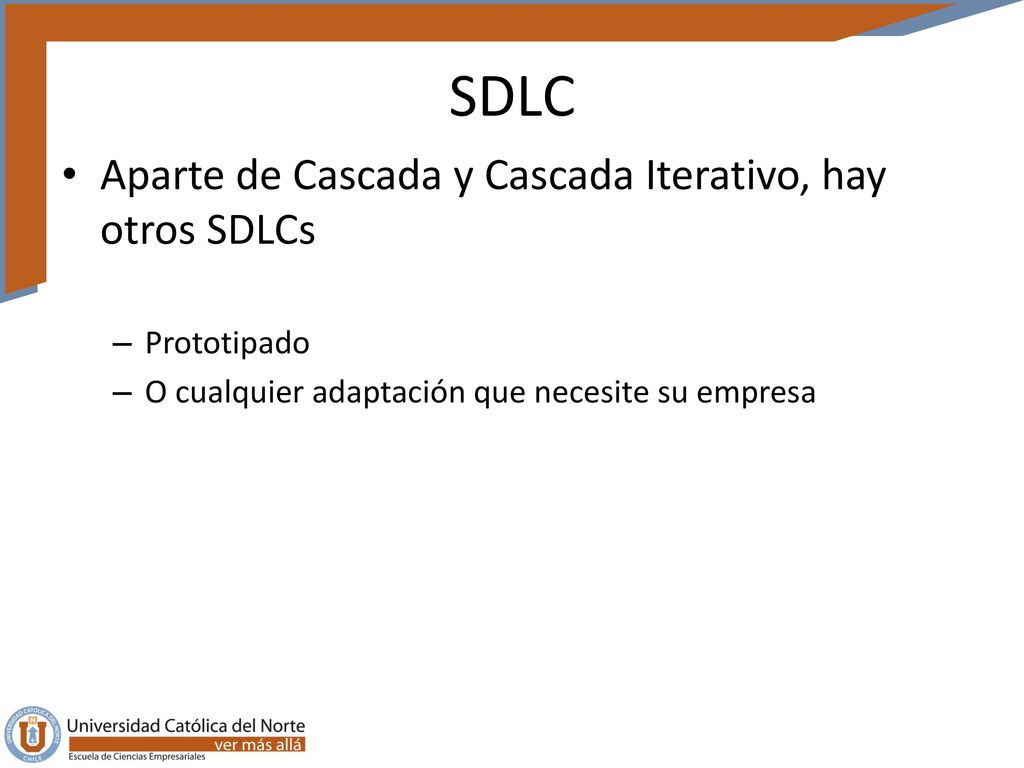 SDLC

• Aparte de Cascada y Cascada Iterativo, hay otros SDLCs

– Prototipado
– O cualquier adaptación que necesite su empresa

Universidad Católica del Norte
ver más allá
Escuela de Ciencias Empresariales